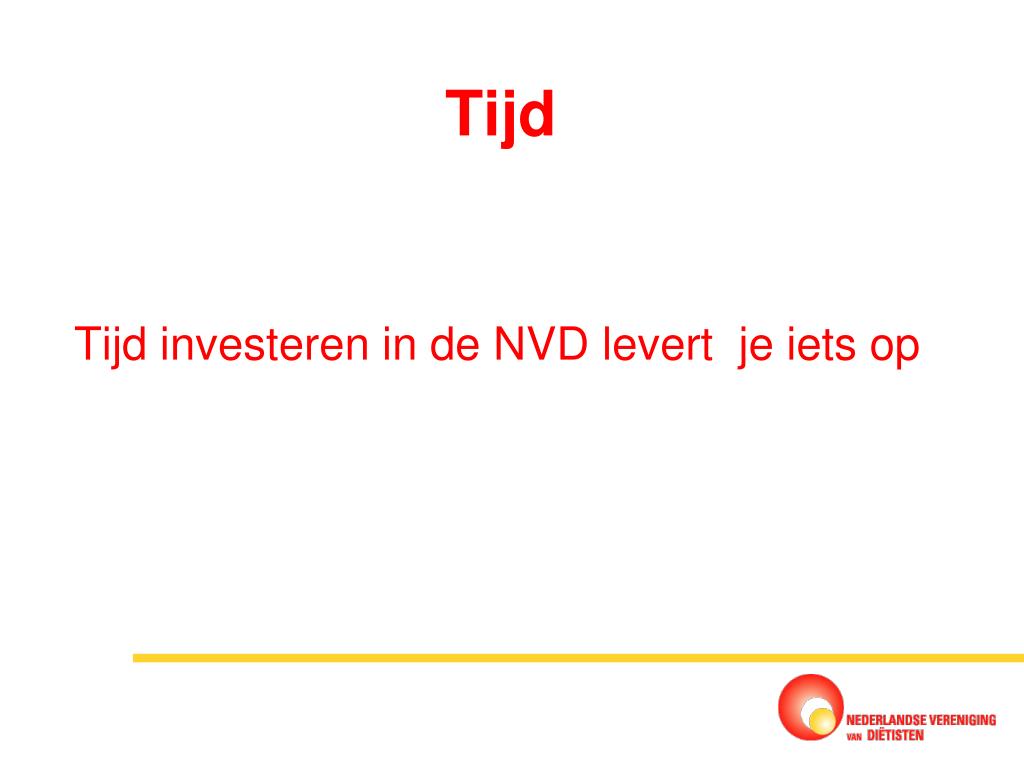 Tijd

Tijd investeren in de NVD levert je iets op

NEDERLANDSE VERENIGING VAN DIËTISTEN